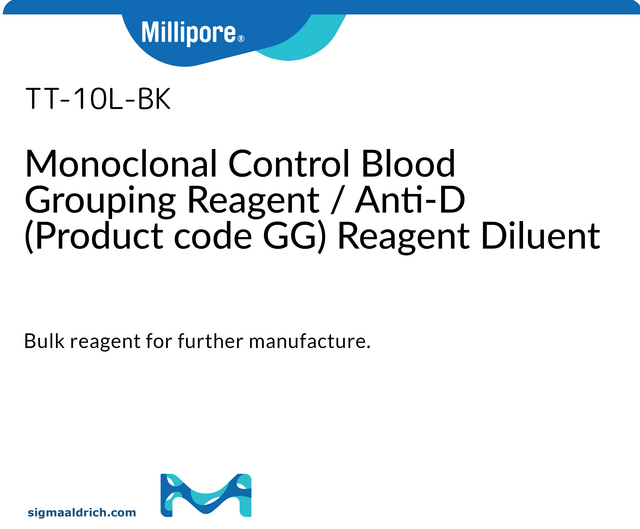 Millipore®

TT-10L-BK

Monoclonal Control Blood Grouping Reagent / Anti-D (Product code GG) Reagent Diluent

Bulk reagent for further manufacture.

sigmaaldrich.com